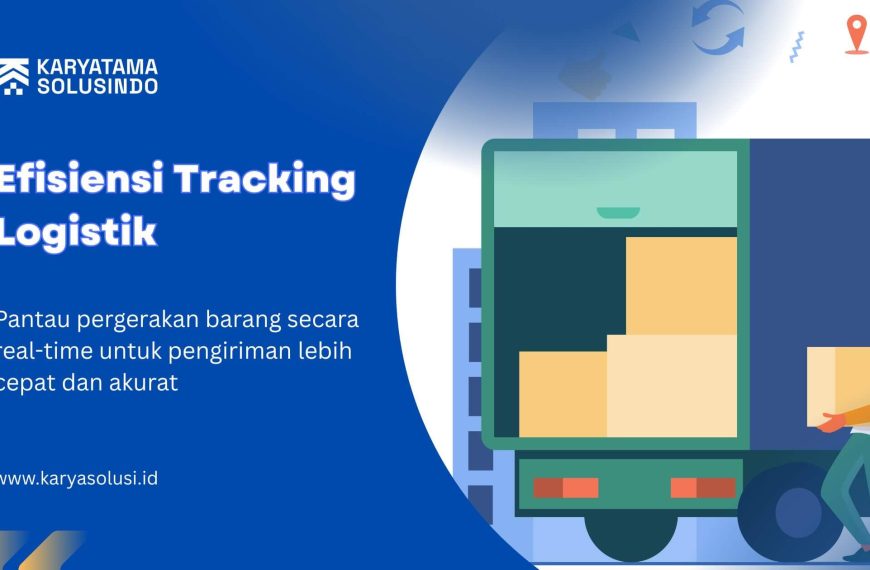 KARYATAMA SOLUSINDO

Efisiensi Tracking Logistik

Pantau pergerakan barang secara real-time untuk pengiriman lebih cepat dan akurat

www.karyasolusi.id